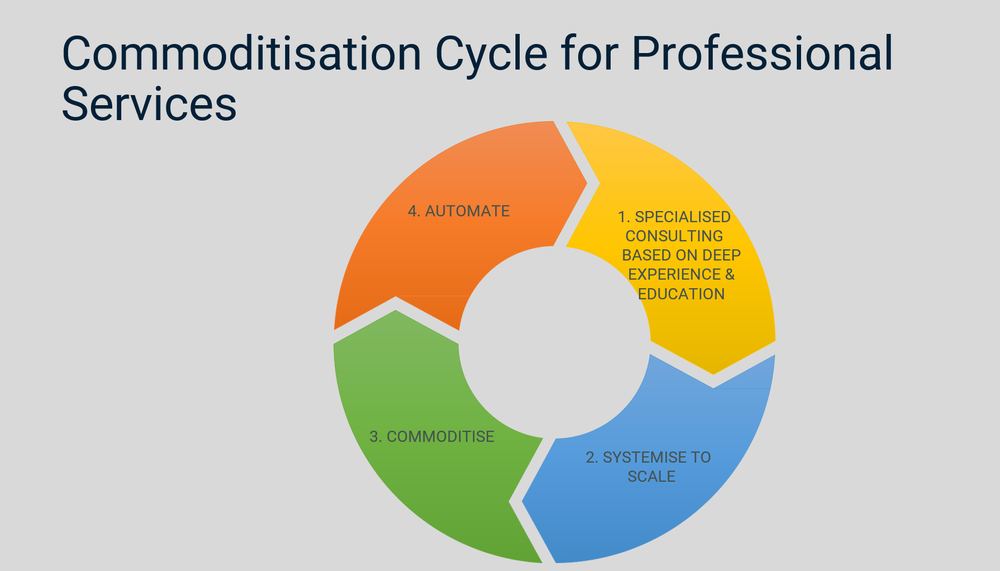 Commoditisation Cycle for Professional Services

1. SPECIALISED CONSULTING BASED ON DEEP EXPERIENCE & EDUCATION

2. SYSTEMISE TO SCALE

3. COMMODITISE

4. AUTOMATE